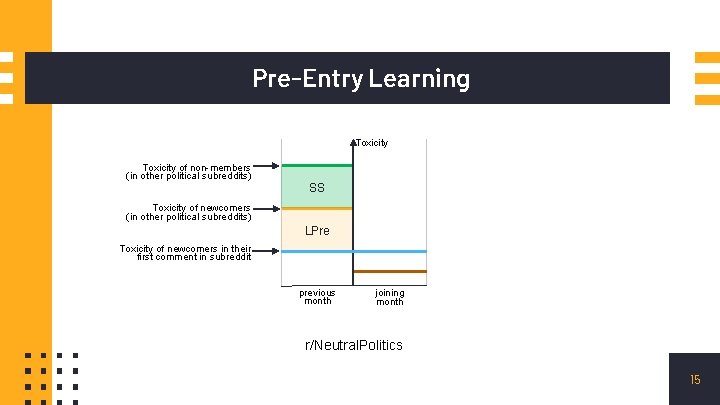 Pre-Entry Learning

Toxicity

Toxicity of non-members (in other political subreddits)

SS

Toxicity of newcomers (in other political subreddits)

LPre

Toxicity of newcomers in their first comment in subreddit

previous month

joining month

r/NeutralPolitics

15